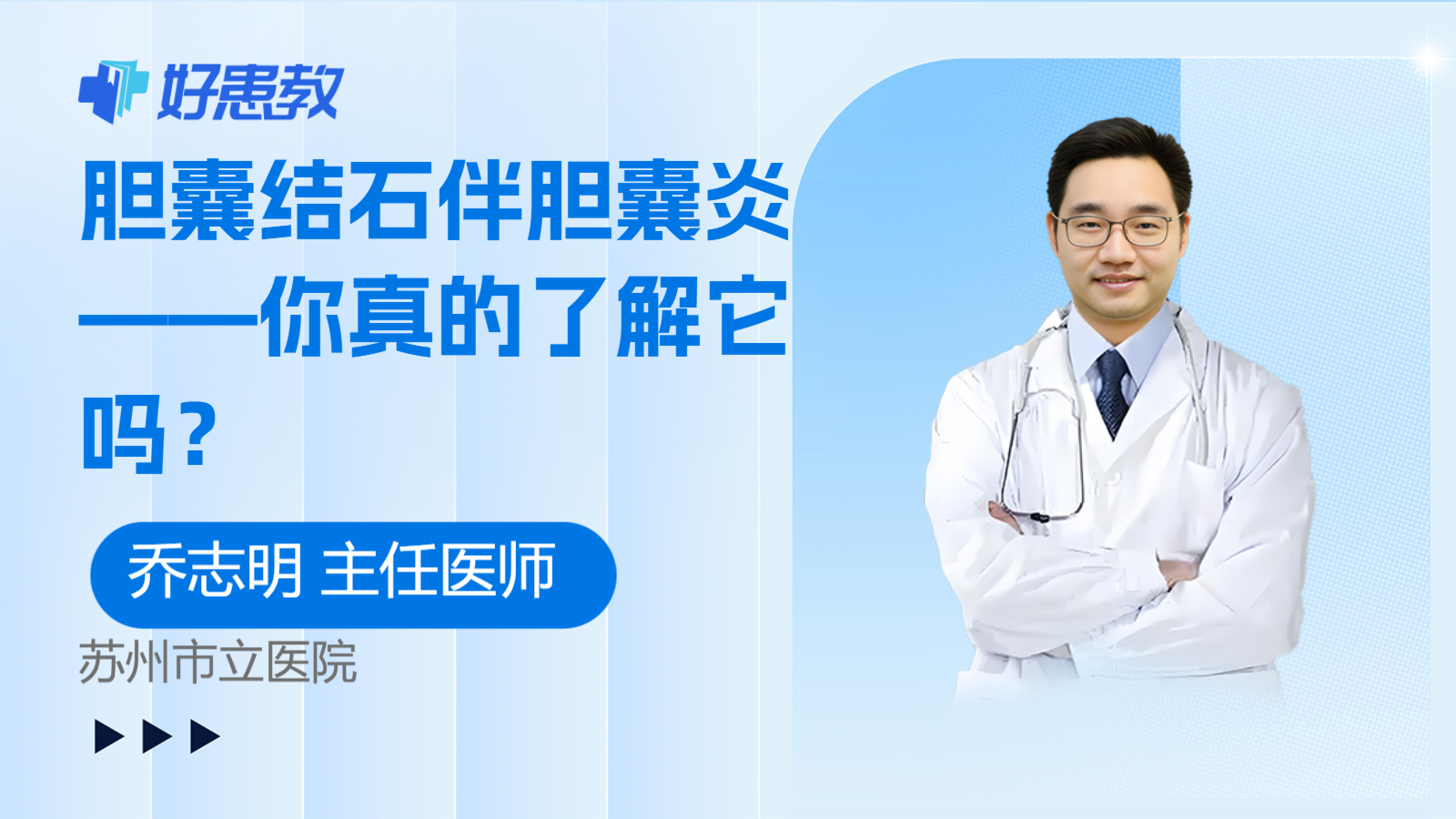 好患教

胆囊结石伴胆囊炎——你真的了解它吗？

乔志明 主任医师

苏州市立医院